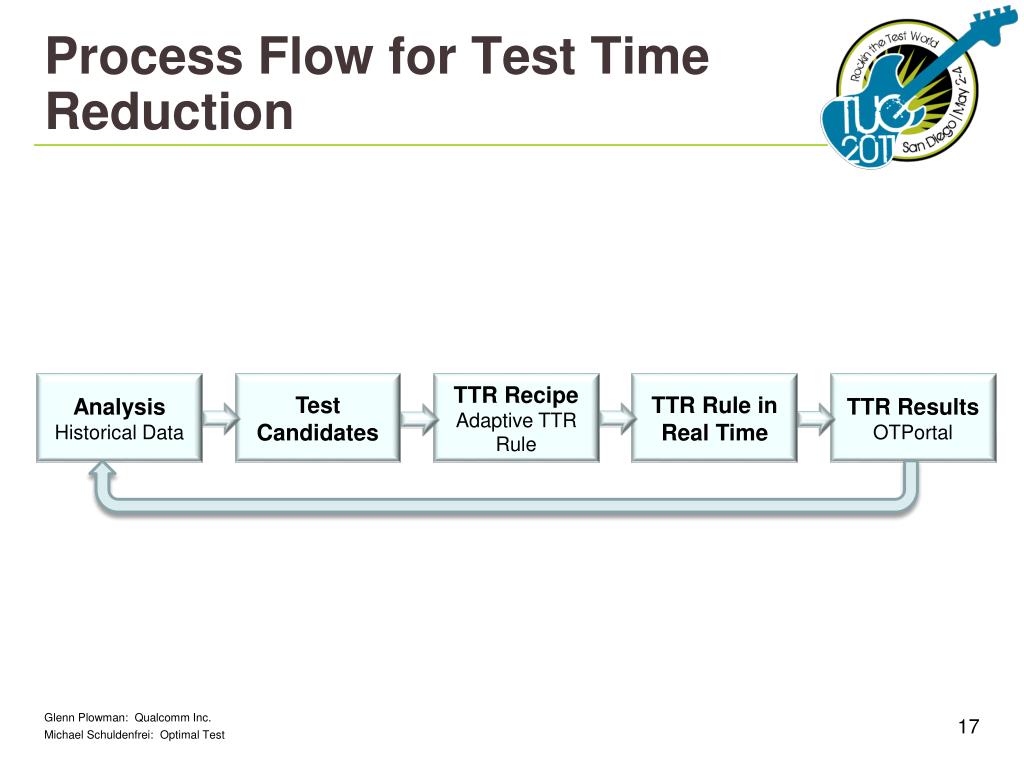 Process Flow for Test Time Reduction

Rockin the Test World
TUG 2011
San Diego | May 2-4

Analysis
Historical Data

Test Candidates

TTR Recipe
Adaptive TTR Rule

TTR Rule in Real Time

TTR Results
OTPortal

Glenn Plowman: Qualcomm Inc.
Michael Schuldenfrei: Optimal Test

17